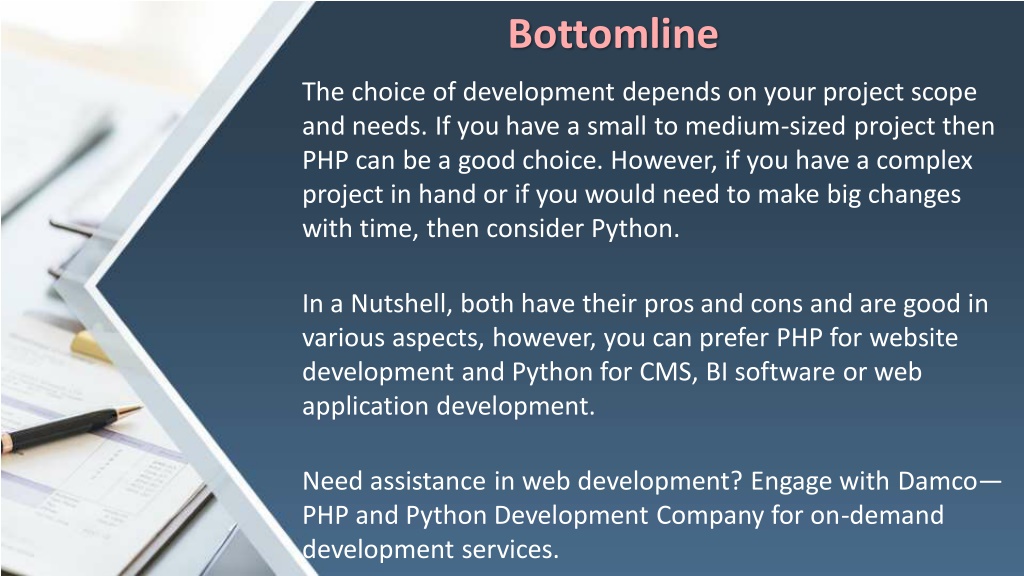 Bottomline

The choice of development depends on your project scope and needs. If you have a small to medium-sized project then PHP can be a good choice. However, if you have a complex project in hand or if you would need to make big changes with time, then consider Python.

In a Nutshell, both have their pros and cons and are good in various aspects, however, you can prefer PHP for website development and Python for CMS, BI software or web application development.

Need assistance in web development? Engage with Damco—PHP and Python Development Company for on-demand development services.